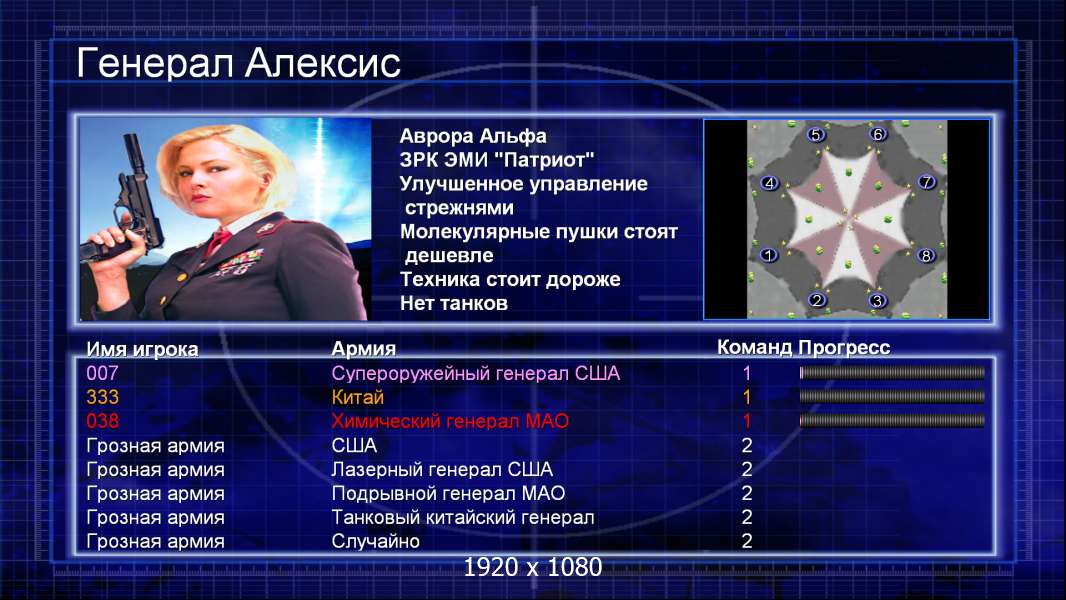 Генерал Алексис

Аврора Альфа
ЗРК ЭМИ "Патриот"
Улучшенное управление стрежнями
Молекулярные пушки стоят дешевле
Техника стоит дороже
Нет танков

5 6 4 7 1 8 2 3

| Имя игрока | Армия | Команд | Прогресс |
|---|---|---|---|
| 007 | Супероружейный генерал США | 1 | |
| 333 | Китай | 1 | |
| 038 | Химический генерал МАО | 1 | |
| Грозная армия | США | 2 | |
| Грозная армия | Лазерный генерал США | 2 | |
| Грозная армия | Подрывной генерал МАО | 2 | |
| Грозная армия | Танковый китайский генерал | 2 | |
| Грозная армия | Случайно | 2 | |

1920 x 1080